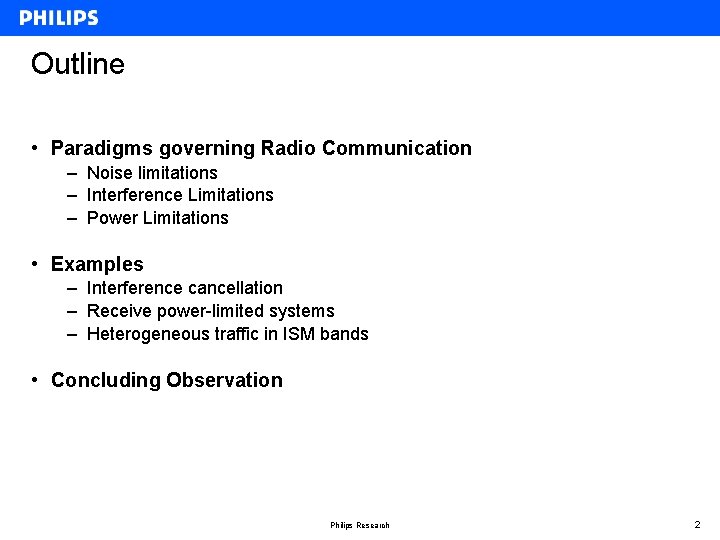 PHILIPS

Outline

• Paradigms governing Radio Communication
  – Noise limitations
  – Interference Limitations
  – Power Limitations

• Examples
  – Interference cancellation
  – Receive power-limited systems
  – Heterogeneous traffic in ISM bands

• Concluding Observation

Philips Research

2